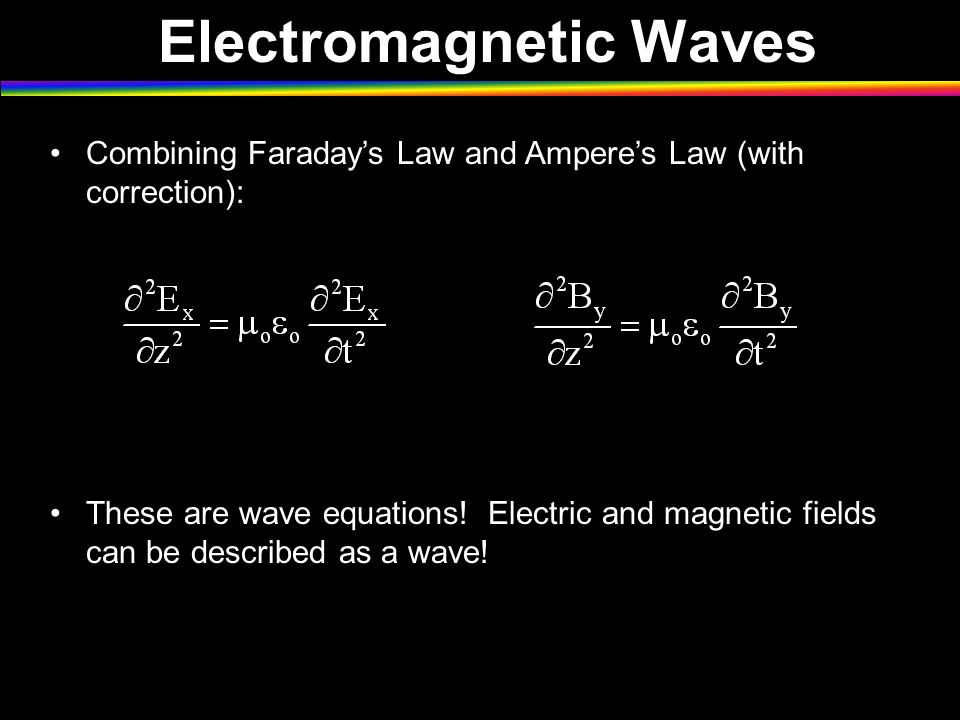 Electromagnetic Waves

• Combining Faraday's Law and Ampere's Law (with correction):

$\frac{\partial^2 E_x}{\partial z^2} = \mu_o \varepsilon_o \frac{\partial^2 E_x}{\partial t^2}$ $\frac{\partial^2 B_y}{\partial z^2} = \mu_o \varepsilon_o \frac{\partial^2 B_y}{\partial t^2}$

• These are wave equations! Electric and magnetic fields can be described as a wave!